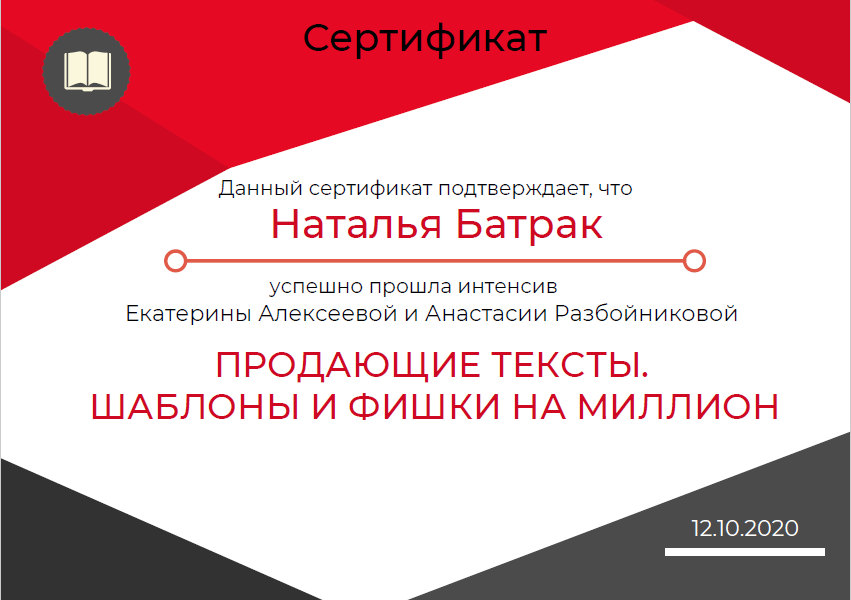 Сертификат

Данный сертификат подтверждает, что

Наталья Батрак

успешно прошла интенсив
Екатерины Алексеевой и Анастасии Разбойниковой

ПРОДАЮЩИЕ ТЕКСТЫ.
ШАБЛОНЫ И ФИШКИ НА МИЛЛИОН

12.10.2020